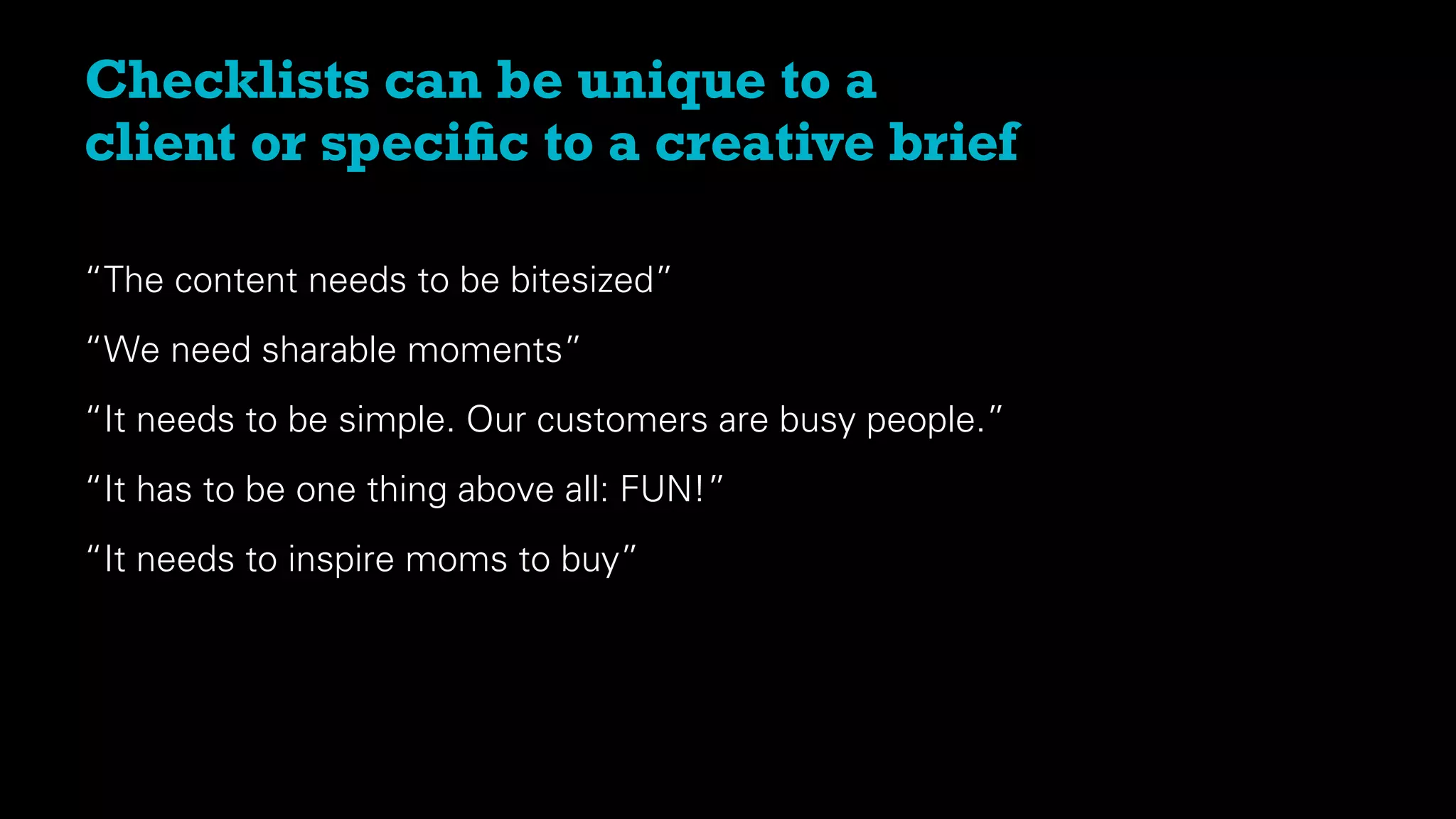 Checklists can be unique to a client or specific to a creative brief

“The content needs to be bitesized”

“We need sharable moments”

“It needs to be simple. Our customers are busy people.”

“It has to be one thing above all: FUN!”

“It needs to inspire moms to buy”